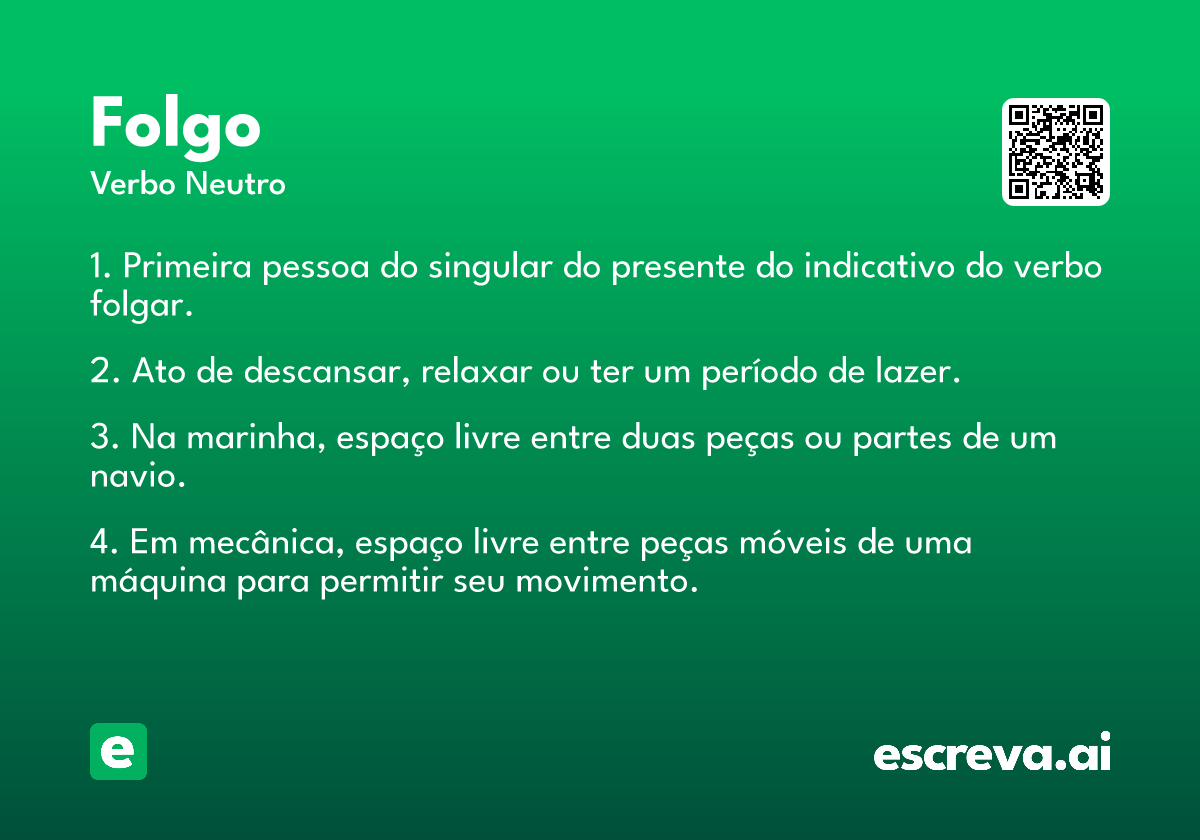 Folgo
Verbo Neutro

1. Primeira pessoa do singular do presente do indicativo do verbo folgar.

2. Ato de descansar, relaxar ou ter um período de lazer.

3. Na marinha, espaço livre entre duas peças ou partes de um navio.

4. Em mecânica, espaço livre entre peças móveis de uma máquina para permitir seu movimento.

e

escreva.ai